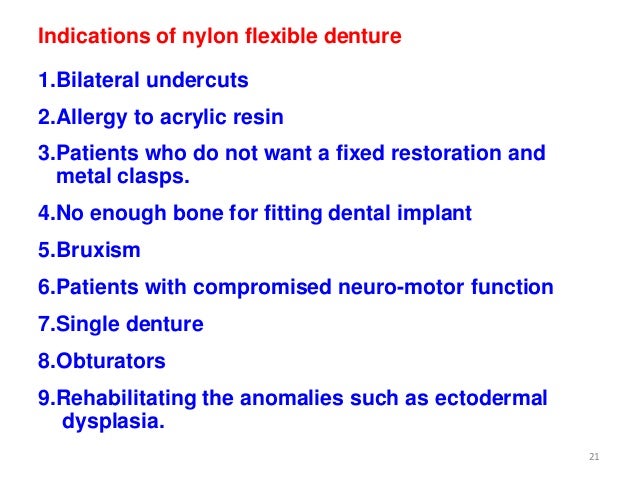 Indications of nylon flexible denture

1.Bilateral undercuts

2.Allergy to acrylic resin

3.Patients who do not want a fixed restoration and metal clasps.

4.No enough bone for fitting dental implant

5.Bruxism

6.Patients with compromised neuro-motor function

7.Single denture

8.Obturators

9.Rehabilitating the anomalies such as ectodermal dysplasia.

21